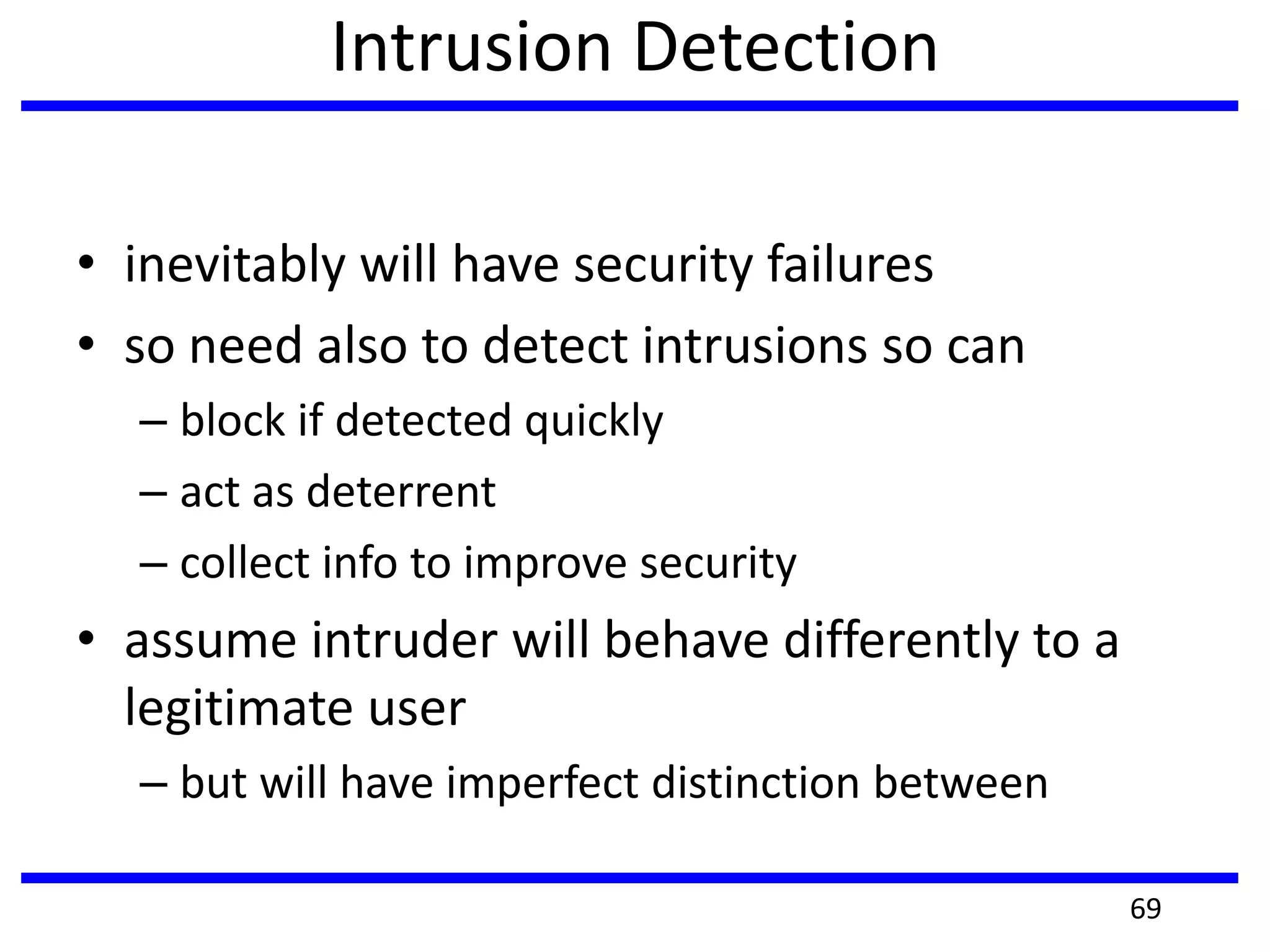 Intrusion Detection

• inevitably will have security failures
• so need also to detect intrusions so can
– block if detected quickly
– act as deterrent
– collect info to improve security
• assume intruder will behave differently to a legitimate user
– but will have imperfect distinction between

69